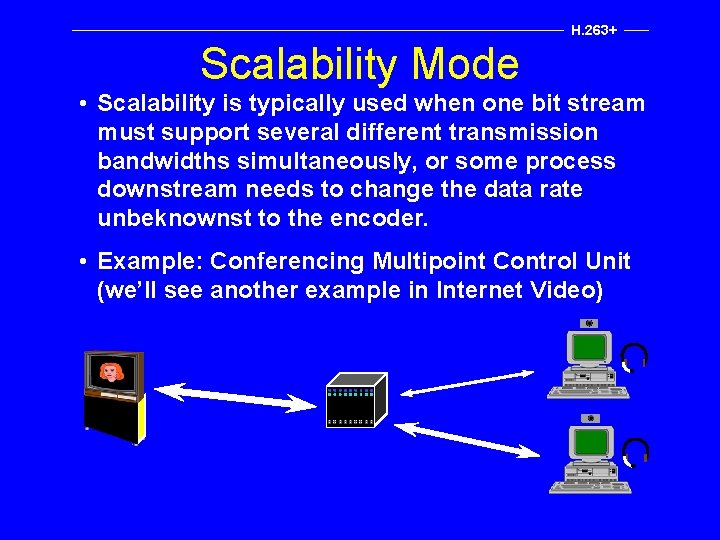 H.263+

Scalability Mode

• Scalability is typically used when one bit stream must support several different transmission bandwidths simultaneously, or some process downstream needs to change the data rate unbeknownst to the encoder.

• Example: Conferencing Multipoint Control Unit (we'll see another example in Internet Video)